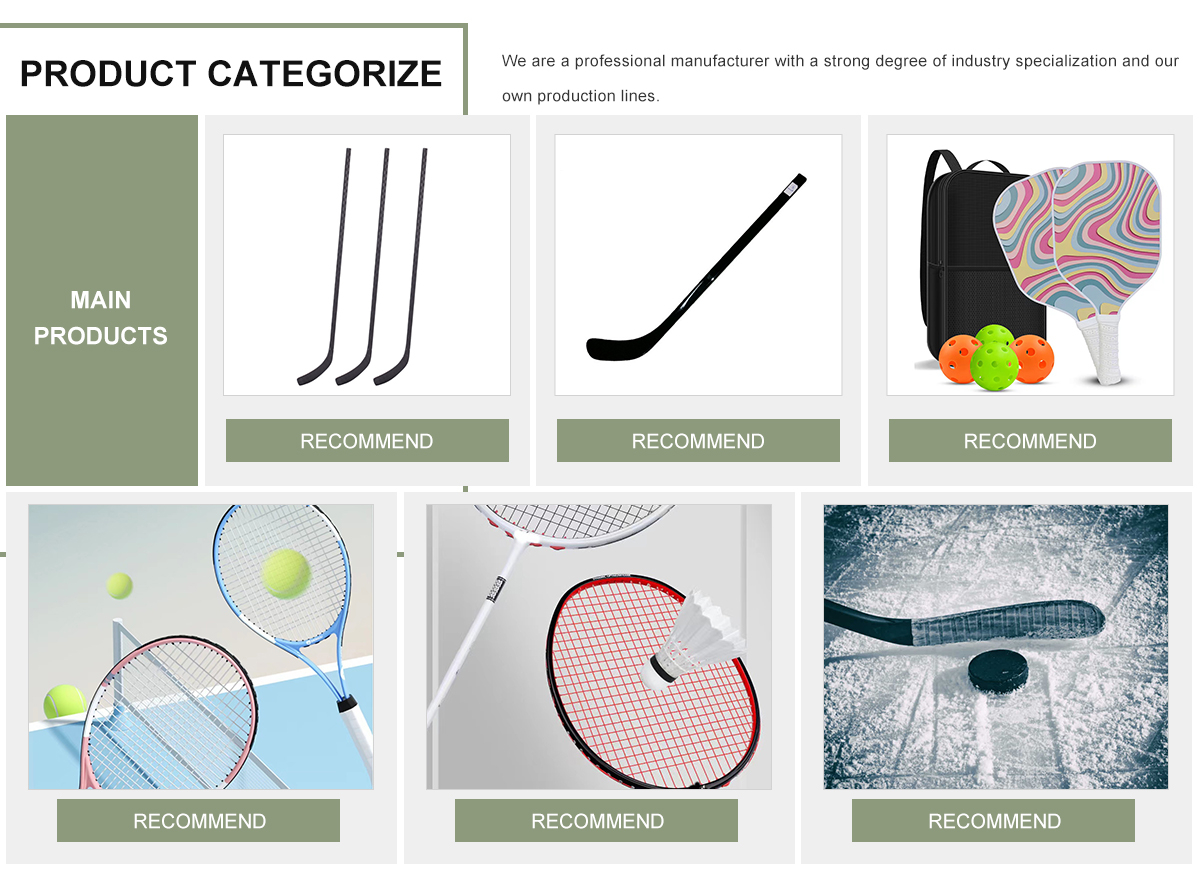 PRODUCT CATEGORIZE

We are a professional manufacturer with a strong degree of industry specialization and our own production lines.

MAIN PRODUCTS

RECOMMEND

RECOMMEND

RECOMMEND

RECOMMEND

RECOMMEND

RECOMMEND